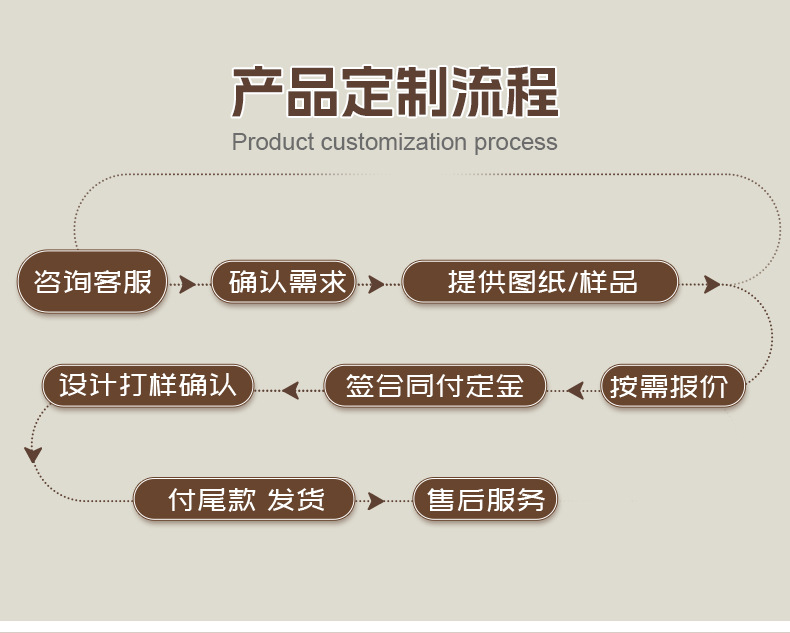 产品定制流程

Product customization process

咨询客服

确认需求

提供图纸/样品

按需报价

签合同付定金

设计打样确认

付尾款 发货

售后服务